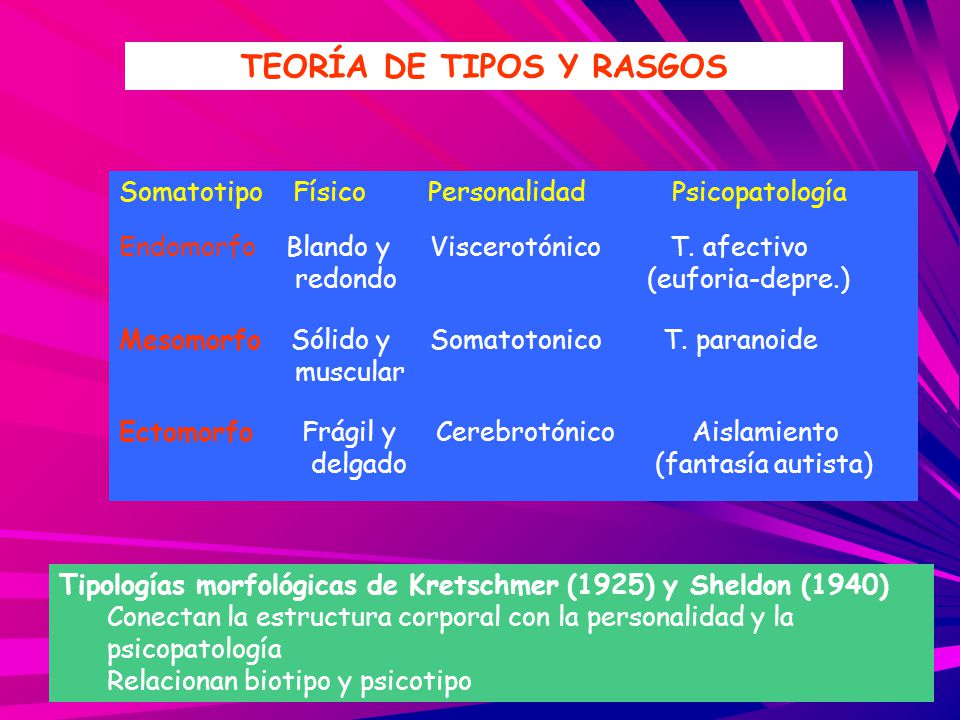 TEORÍA DE TIPOS Y RASGOS

| Somatotipo | Físico | Personalidad | Psicopatología |
|---|---|---|---|
| Endomorfo | Blando y redondo | Viscerotónico | T. afectivo (euforia-depre.) |
| Mesomorfo | Sólido y muscular | Somatotonico | T. paranoide |
| Ectomorfo | Frágil y delgado | Cerebrotónico | Aislamiento (fantasía autista) |

Tipologías morfológicas de Kretschmer (1925) y Sheldon (1940)
Conectan la estructura corporal con la personalidad y la psicopatología
Relacionan biotipo y psicotipo